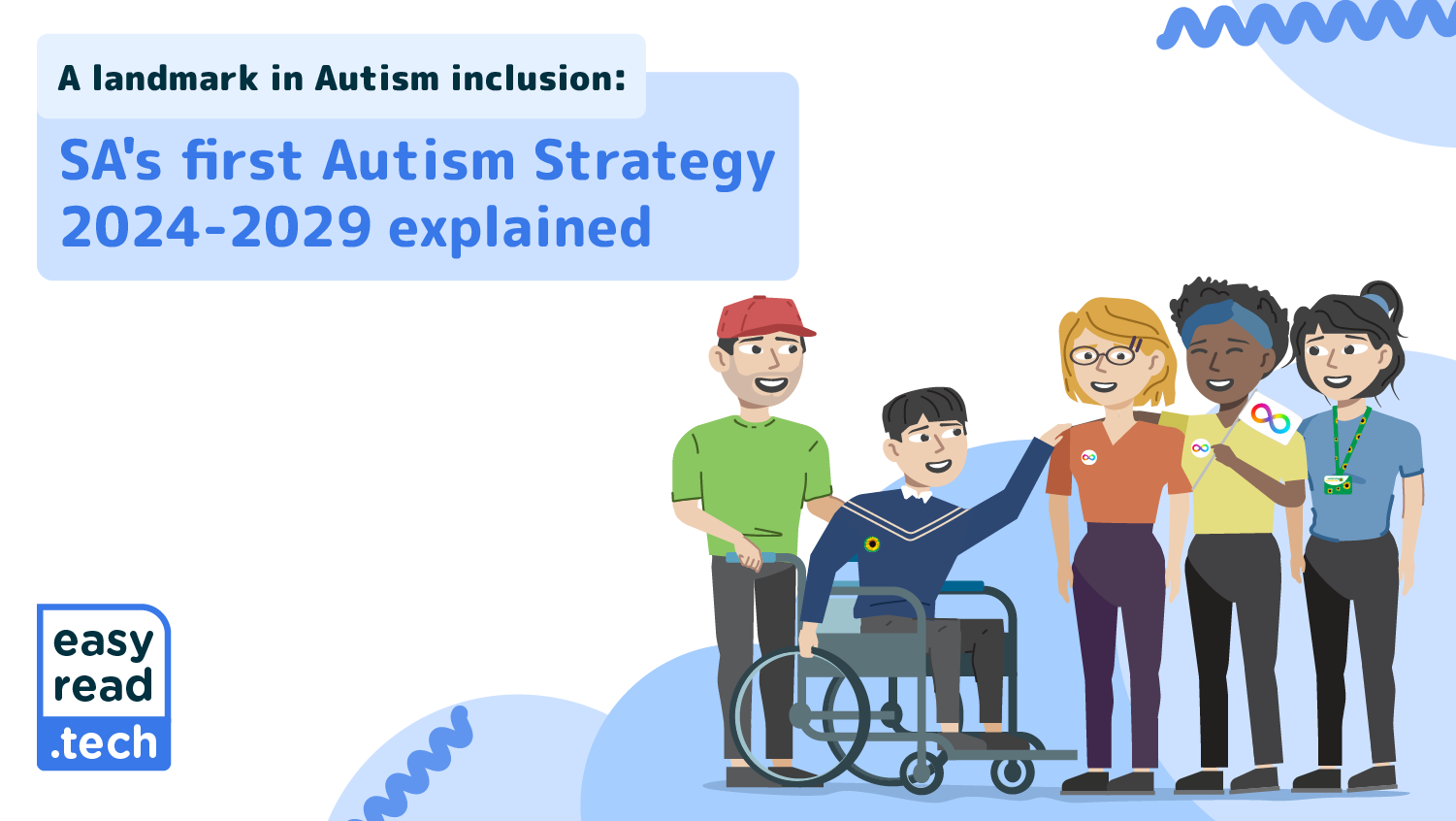 A landmark in Autism inclusion:

SA's first Autism Strategy 2024-2029 explained

easy read .tech